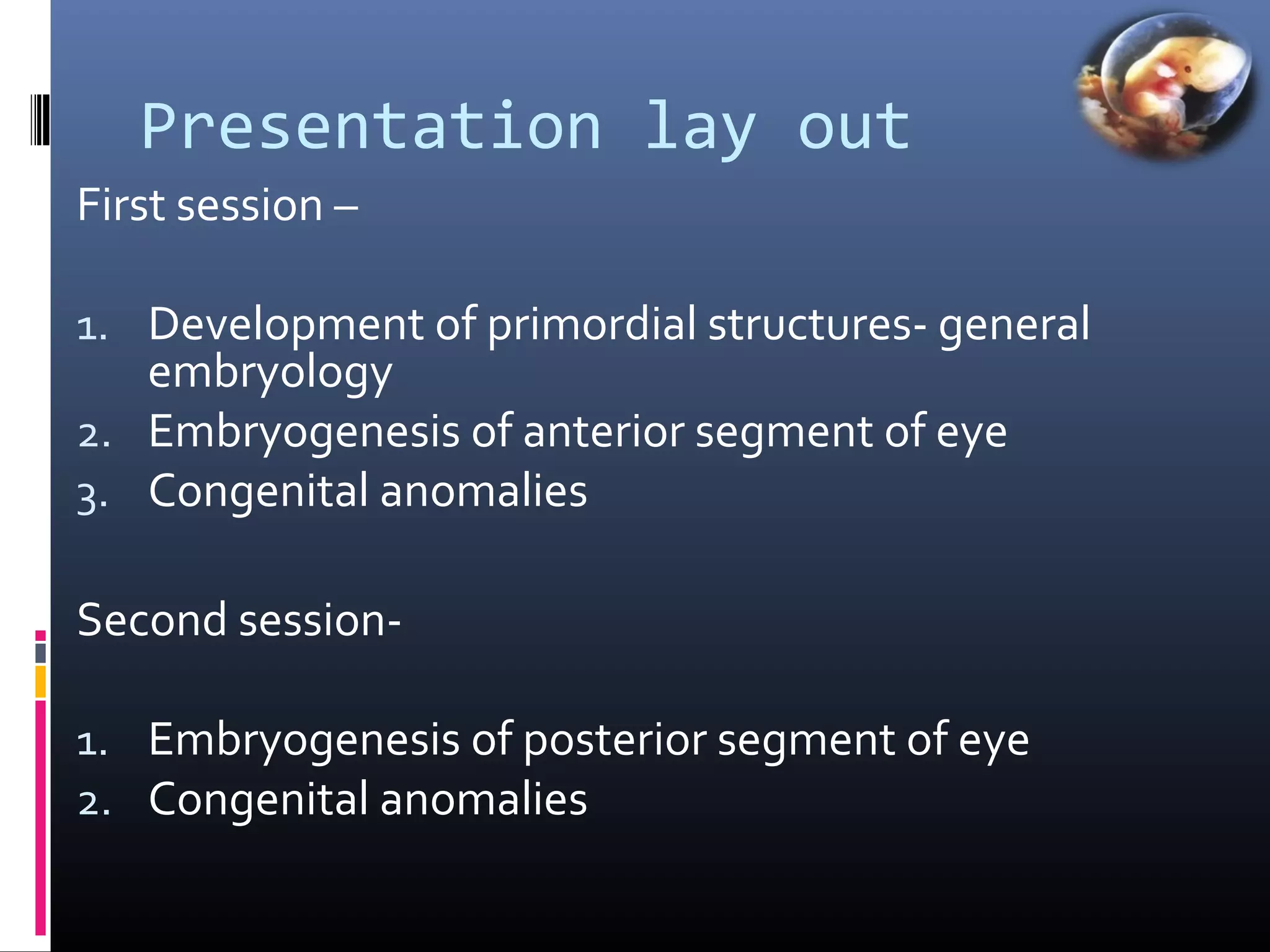 Presentation lay out

First session –

1. Development of primordial structures- general embryology
2. Embryogenesis of anterior segment of eye
3. Congenital anomalies

Second session-

1. Embryogenesis of posterior segment of eye
2. Congenital anomalies